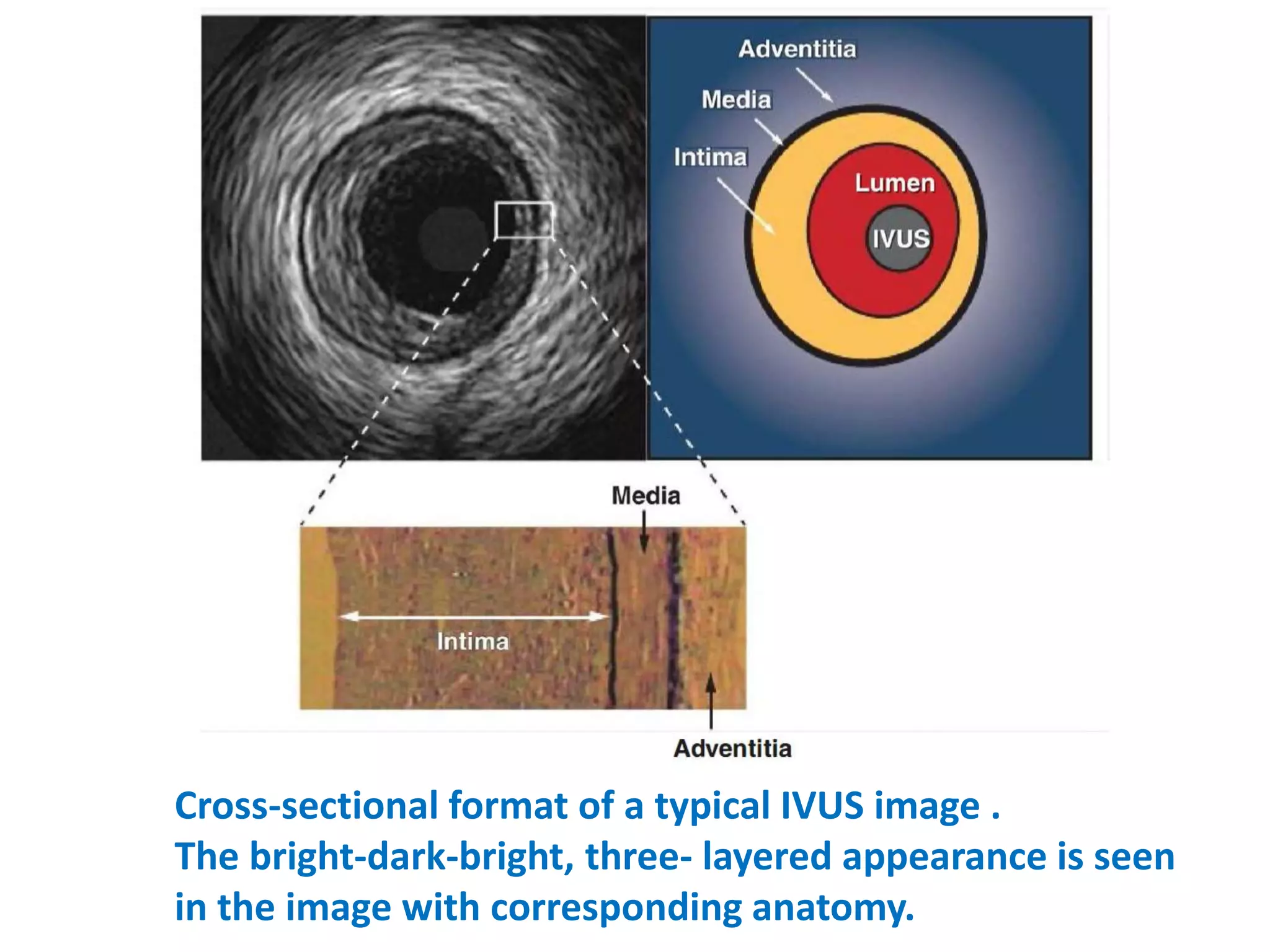 Adventitia
Media
Intima
Lumen
IVUS

Media
Intima
Adventitia

Cross-sectional format of a typical IVUS image .
The bright-dark-bright, three- layered appearance is seen in the image with corresponding anatomy.